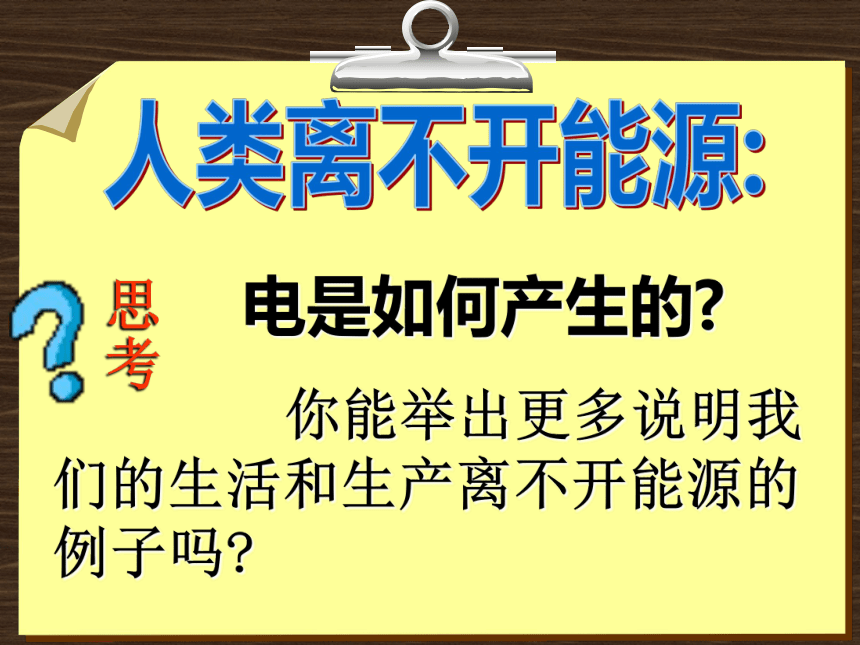 人类离不开能源:

思考

电是如何产生的?

你能举出更多说明我们的生活和生产离不开能源的例子吗?